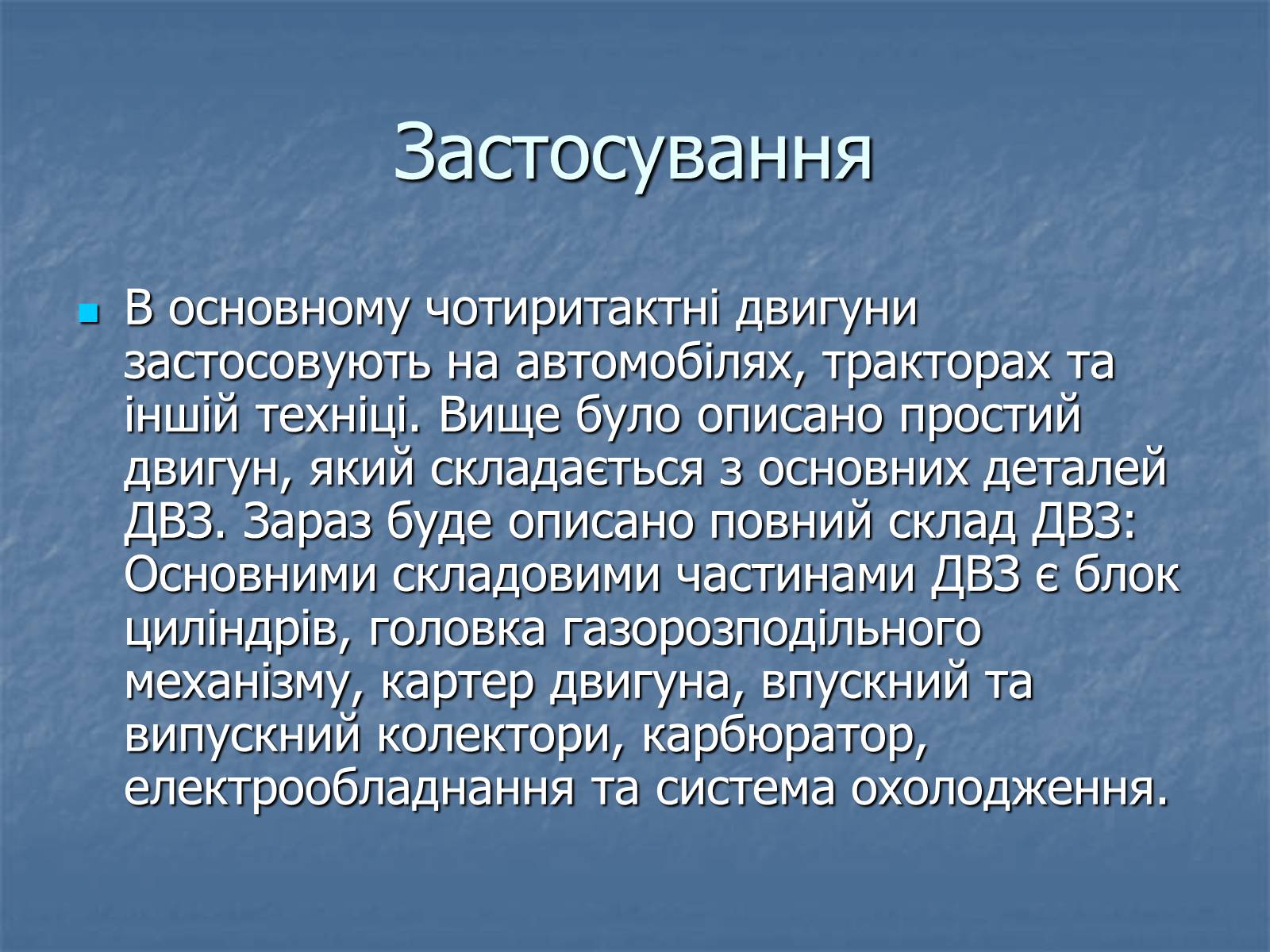 Застосування

В основному чотиритактні двигуни застосовують на автомобілях, тракторах та іншій техніці. Вище було описано простий двигун, який складається з основних деталей ДВЗ. Зараз буде описано повний склад ДВЗ: Основними складовими частинами ДВЗ є блок циліндрів, головка газорозподільного механізму, картер двигуна, впускний та випускний колектори, карбюратор, електрообладнання та система охолодження.